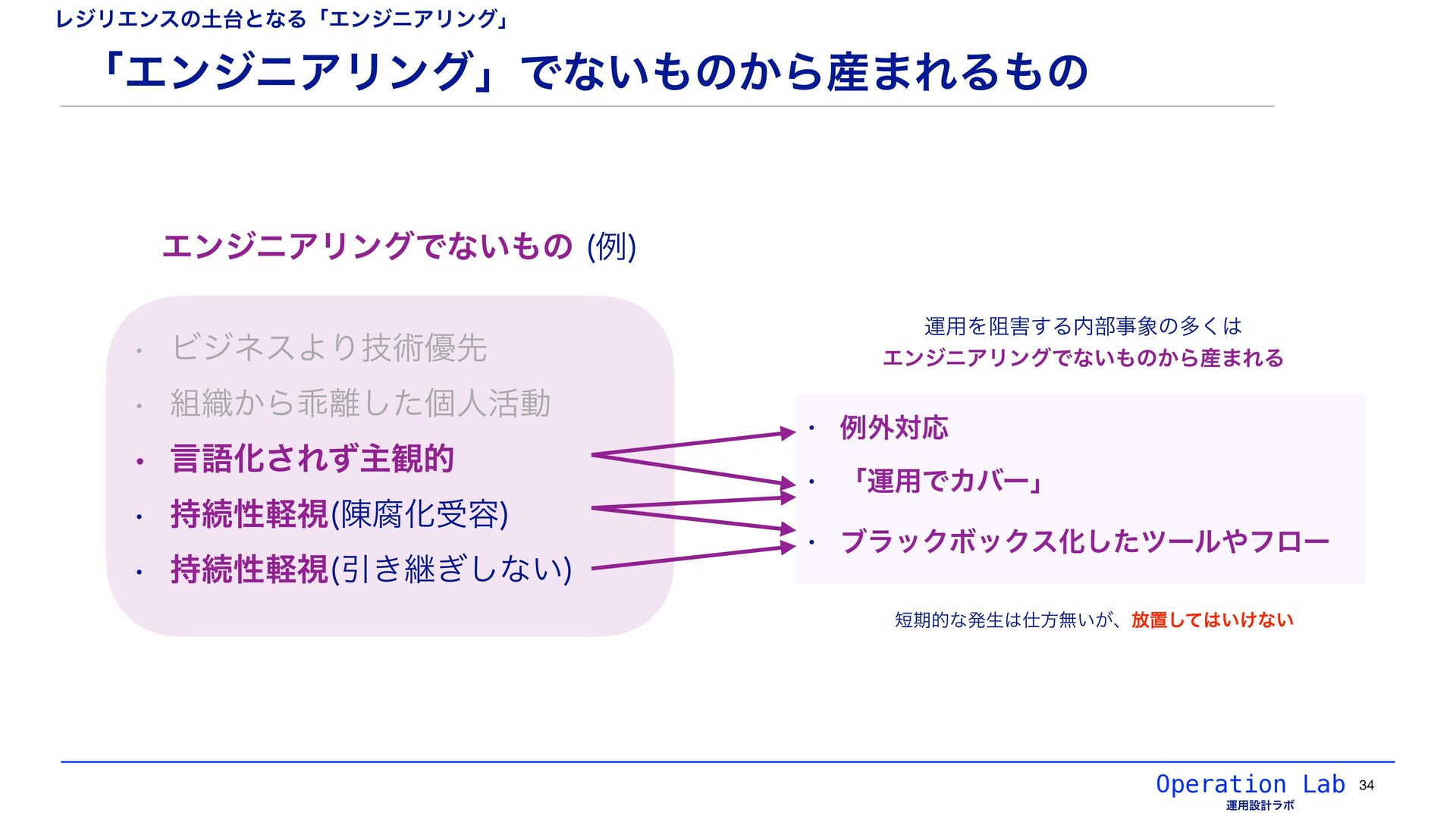 レジリエンスの土台となる「エンジニアリング」

「エンジニアリング」でないものから産まれるもの

エンジニアリングでないもの (例)

・ ビジネスより技術優先
・ 組織から乖離した個人活動
・ 言語化されず主観的
・ 持続性軽視(陳腐化受容)
・ 持続性軽視(引き継ぎしない)

運用を阻害する内部事象の多くは
エンジニアリングでないものから産まれる

・ 例外対応
・ 「運用でカバー」
・ ブラックボックス化したツールやフロー

短期的な発生は仕方無いが、放置してはいけない

Operation Lab
運用設計ラボ
34